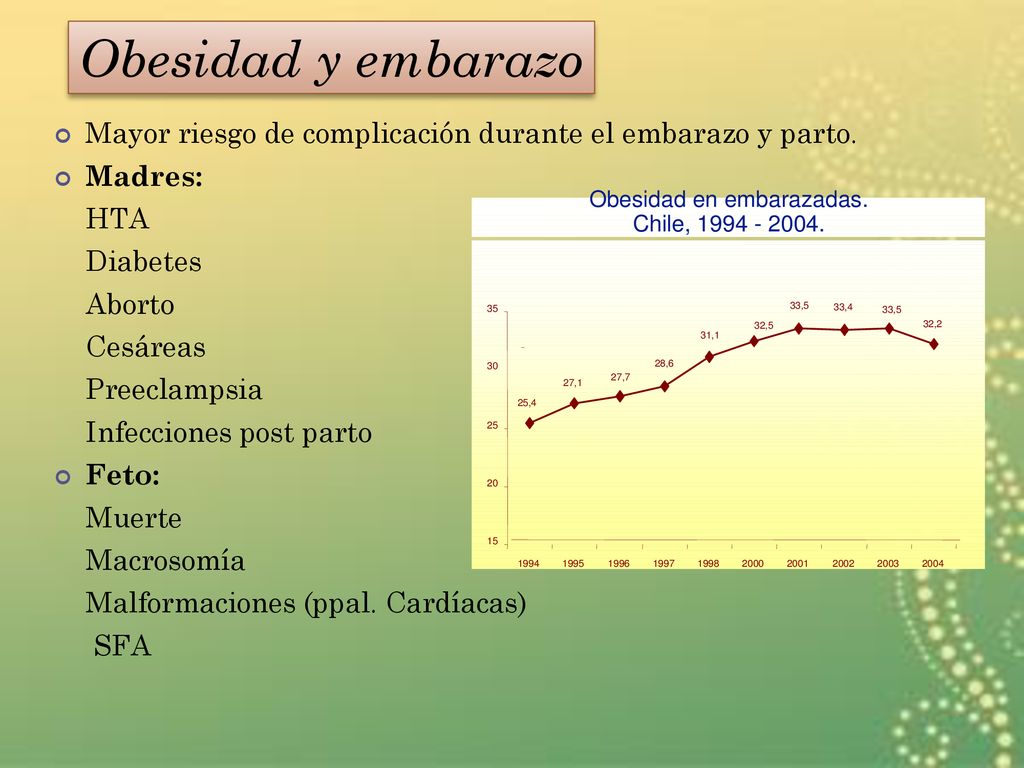 Obesidad y embarazo

Mayor riesgo de complicación durante el embarazo y parto.

Madres:
HTA
Diabetes
Aborto
Cesáreas
Preeclampsia
Infecciones post parto

Feto:
Muerte
Macrosomía
Malformaciones (ppal. Cardíacas)
SFA

Obesidad en embarazadas.
Chile, 1994 - 2004.

35
30
25
20
15

25,4
27,1
27,7
28,6
31,1
32,5
33,5
33,4
33,5
32,2

1994
1995
1996
1997
1998
2000
2001
2002
2003
2004